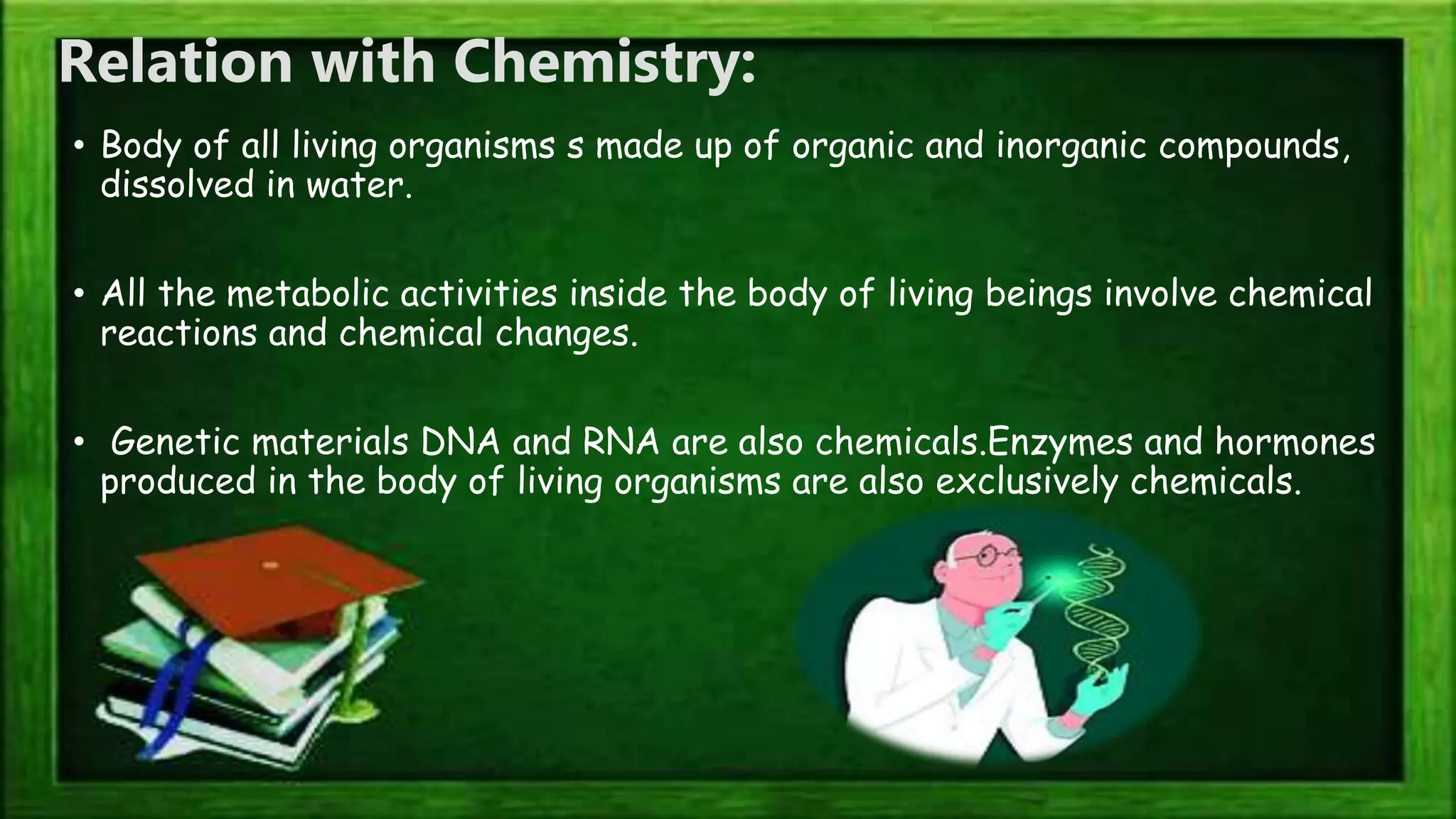 Relation with Chemistry:

• Body of all living organisms s made up of organic and inorganic compounds, dissolved in water.

• All the metabolic activities inside the body of living beings involve chemical reactions and chemical changes.

• Genetic materials DNA and RNA are also chemicals.Enzymes and hormones produced in the body of living organisms are also exclusively chemicals.